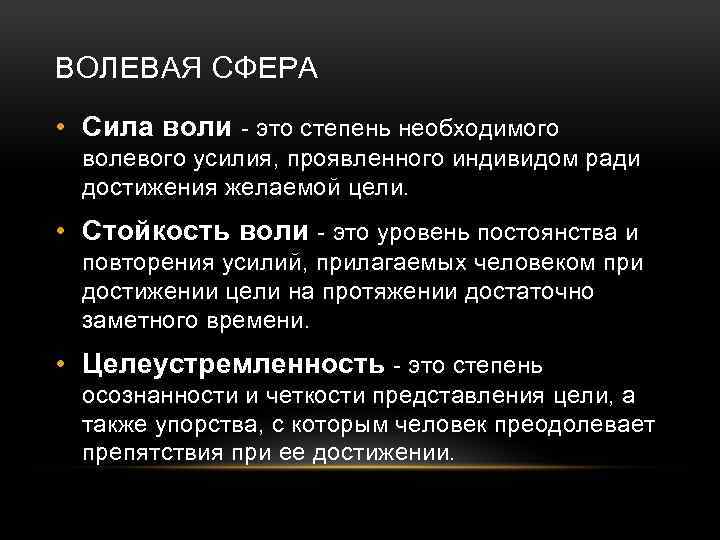 ВОЛЕВАЯ СФЕРА

• Сила воли - это степень необходимого волевого усилия, проявленного индивидом ради достижения желаемой цели.

• Стойкость воли - это уровень постоянства и повторения усилий, прилагаемых человеком при достижении цели на протяжении достаточно заметного времени.

• Целеустремленность - это степень осознанности и четкости представления цели, а также упорства, с которым человек преодолевает препятствия при ее достижении.